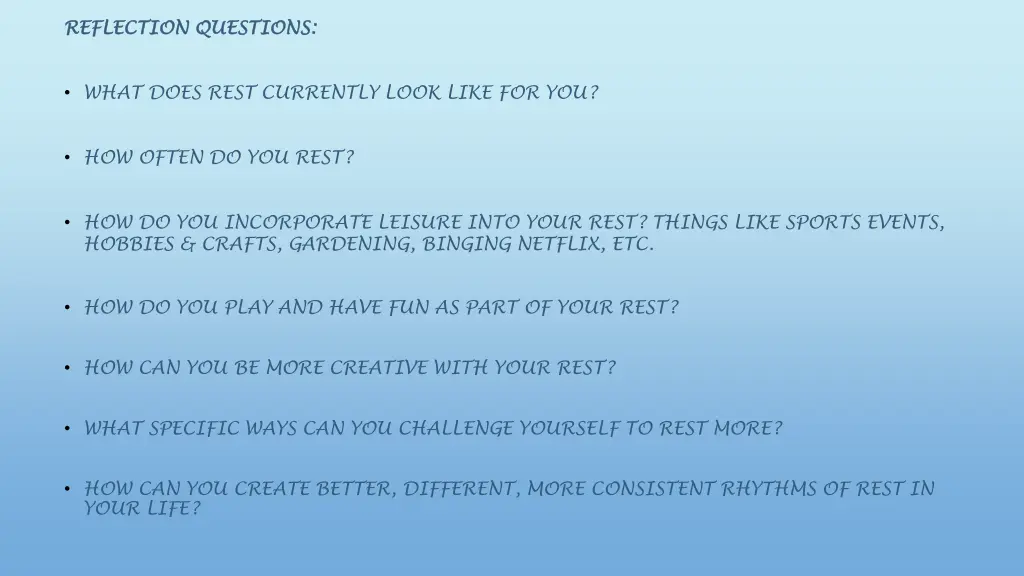 REFLECTION QUESTIONS:

• WHAT DOES REST CURRENTLY LOOK LIKE FOR YOU?

• HOW OFTEN DO YOU REST?

• HOW DO YOU INCORPORATE LEISURE INTO YOUR REST? THINGS LIKE SPORTS EVENTS, HOBBIES & CRAFTS, GARDENING, BINGING NETFLIX, ETC.

• HOW DO YOU PLAY AND HAVE FUN AS PART OF YOUR REST?

• HOW CAN YOU BE MORE CREATIVE WITH YOUR REST?

• WHAT SPECIFIC WAYS CAN YOU CHALLENGE YOURSELF TO REST MORE?

• HOW CAN YOU CREATE BETTER, DIFFERENT, MORE CONSISTENT RHYTHMS OF REST IN YOUR LIFE?